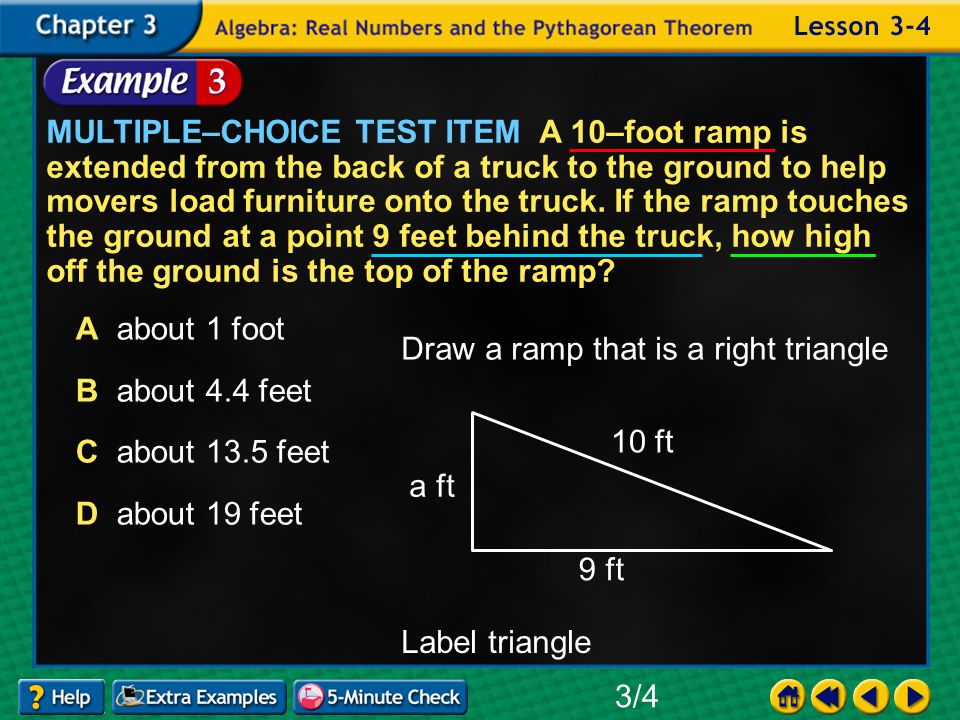 Chapter 3 Algebra: Real Numbers and the Pythagorean Theorem Lesson 3-4

Example 3

MULTIPLE–CHOICE TEST ITEM A 10–foot ramp is extended from the back of a truck to the ground to help movers load furniture onto the truck. If the ramp touches the ground at a point 9 feet behind the truck, how high off the ground is the top of the ramp?

A about 1 foot

B about 4.4 feet

C about 13.5 feet

D about 19 feet

Draw a ramp that is a right triangle

10 ft

a ft

9 ft

Label triangle

? Help Extra Examples 5-Minute Check 3/4